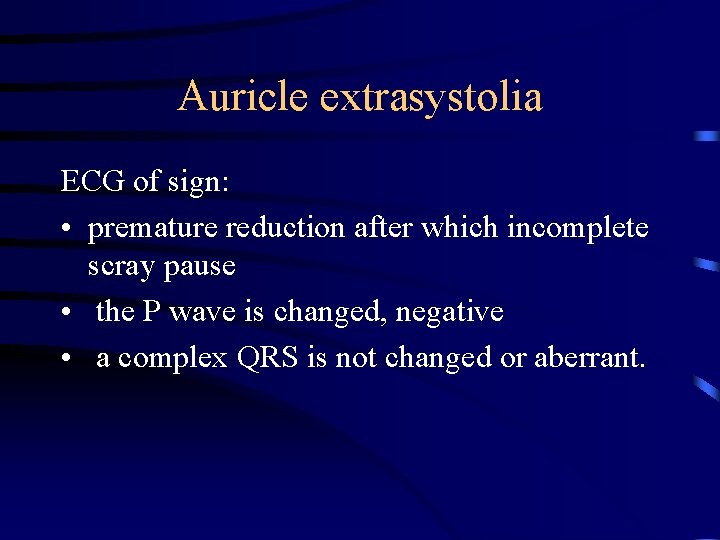 Auricle extrasystolia

ECG of sign:

• premature reduction after which incomplete scray pause

• the P wave is changed, negative

• a complex QRS is not changed or aberrant.